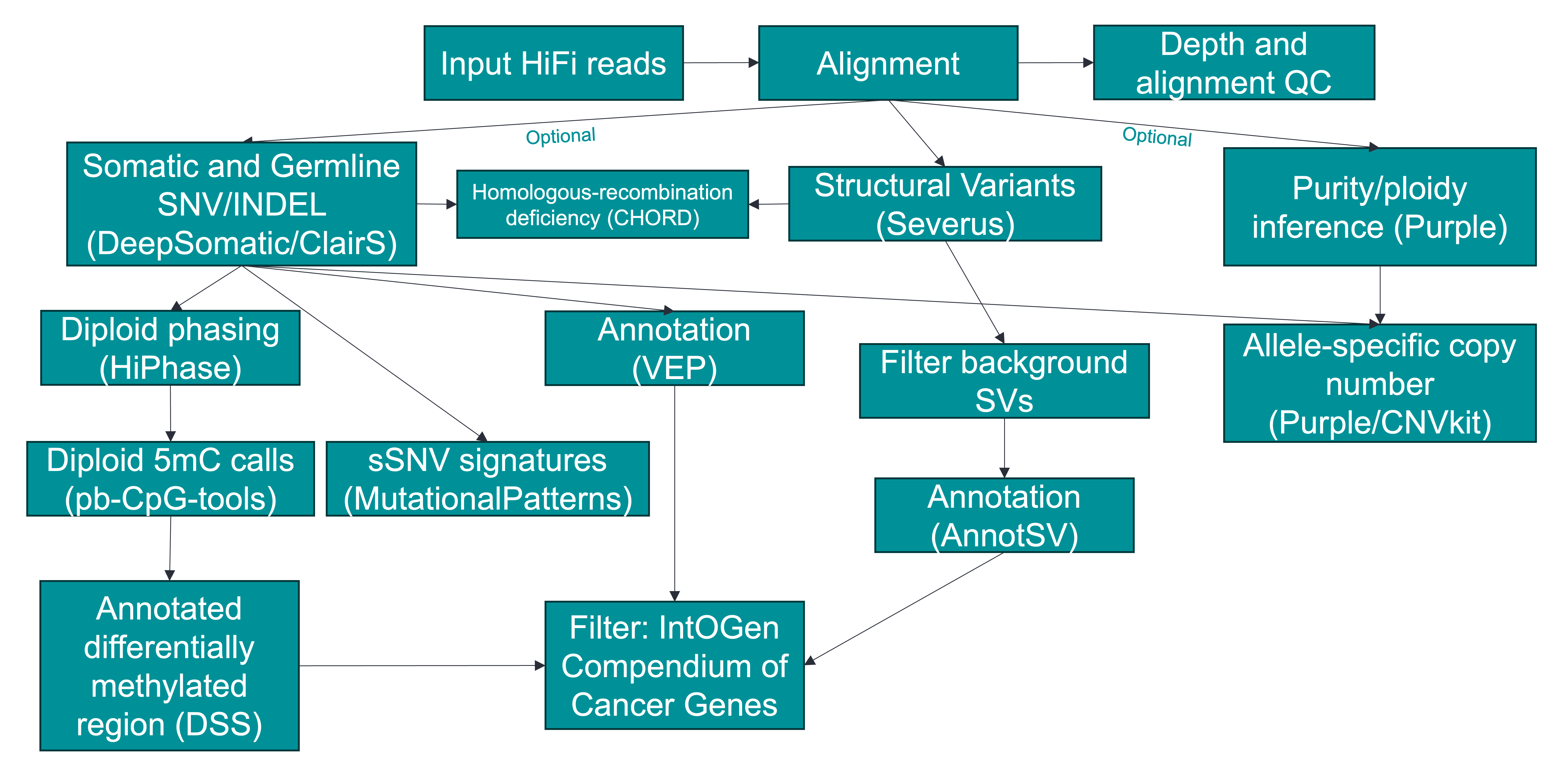 Input HiFi reads

Alignment

Depth and alignment QC

Optional

Optional

Somatic and Germline SNV/INDEL (DeepSomatic/ClairS)

Homologous-recombination deficiency (CHORD)

Structural Variants (Severus)

Purity/ploidy inference (Purple)

Diploid phasing (HiPhase)

Annotation (VEP)

Filter background SVs

Allele-specific copy number (Purple/CNVkit)

Diploid 5mC calls (pb-CpG-tools)

sSNV signatures (MutationalPatterns)

Annotation (AnnotSV)

Annotated differentially methylated region (DSS)

Filter: IntOGen Compendium of Cancer Genes